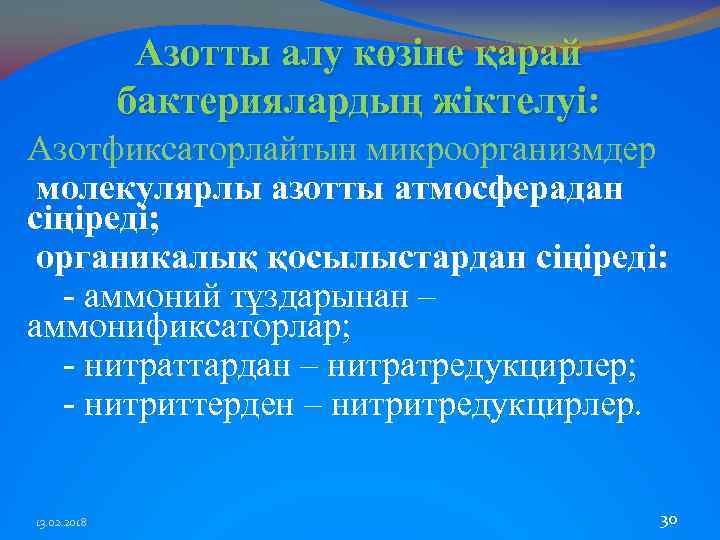 Азотты алу көзіне қарай бактериялардың жіктелуі:

Азотфиксаторлайтын микроорганизмдер

молекулярлы азотты атмосферадан сіңіреді;

органикалық қосылыстардан сіңіреді:

- аммоний тұздарынан – аммонификсаторлар;

- нитраттардан – нитратредукцирлер;

- нитриттерден – нитритредукцирлер.

13.02.2018

30